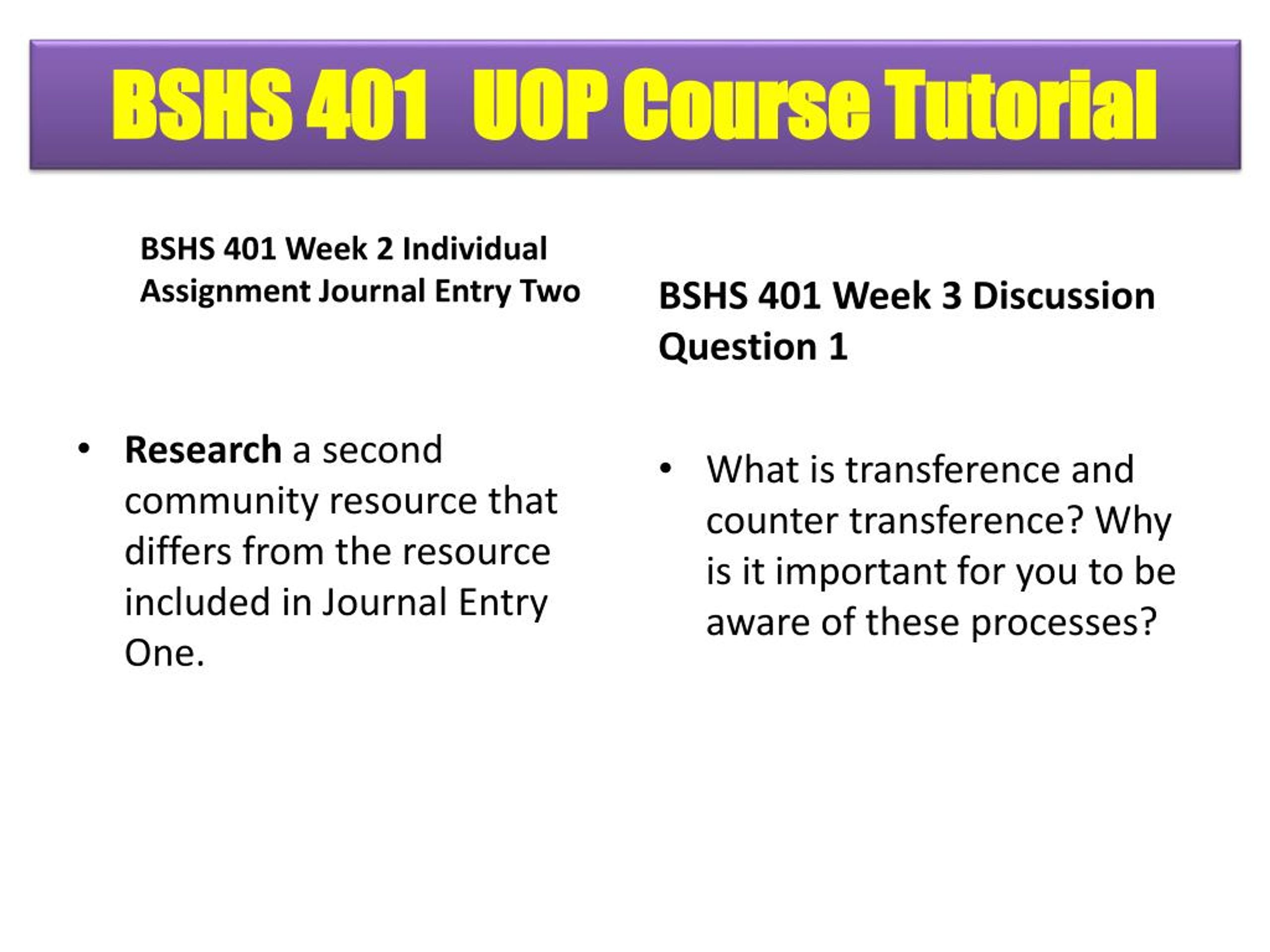 BSHS 401 UOP Course Tutorial

BSHS 401 Week 2 Individual Assignment Journal Entry Two

• Research a second community resource that differs from the resource included in Journal Entry One.

BSHS 401 Week 3 Discussion Question 1

• What is transference and counter transference? Why is it important for you to be aware of these processes?